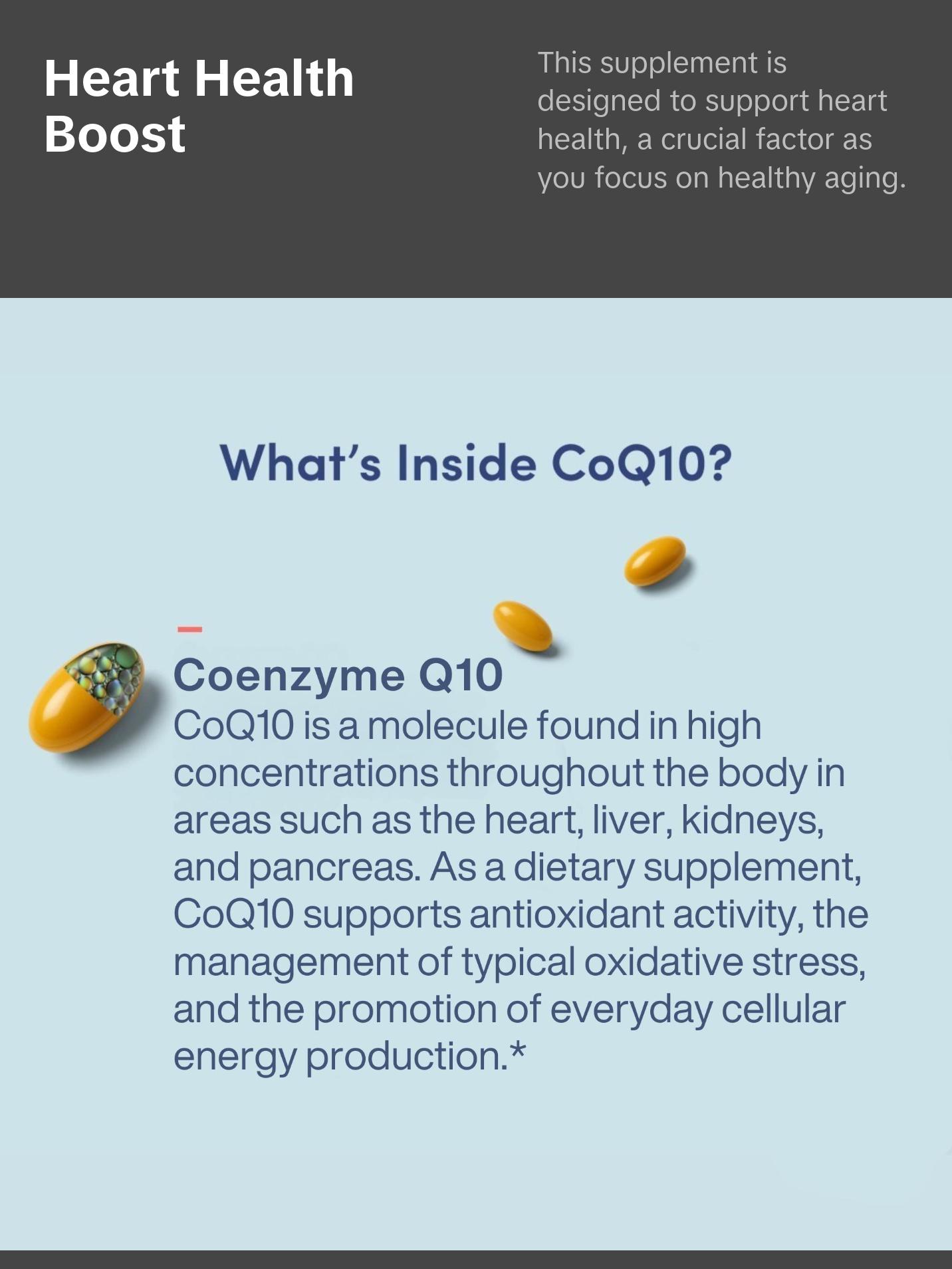 Heart Health Boost

This supplement is designed to support heart health, a crucial factor as you focus on healthy aging.

What's Inside CoQ10?

Coenzyme Q10
CoQ10 is a molecule found in high concentrations throughout the body in areas such as the heart, liver, kidneys, and pancreas. As a dietary supplement, CoQ10 supports antioxidant activity, the management of typical oxidative stress, and the promotion of everyday cellular energy production.*